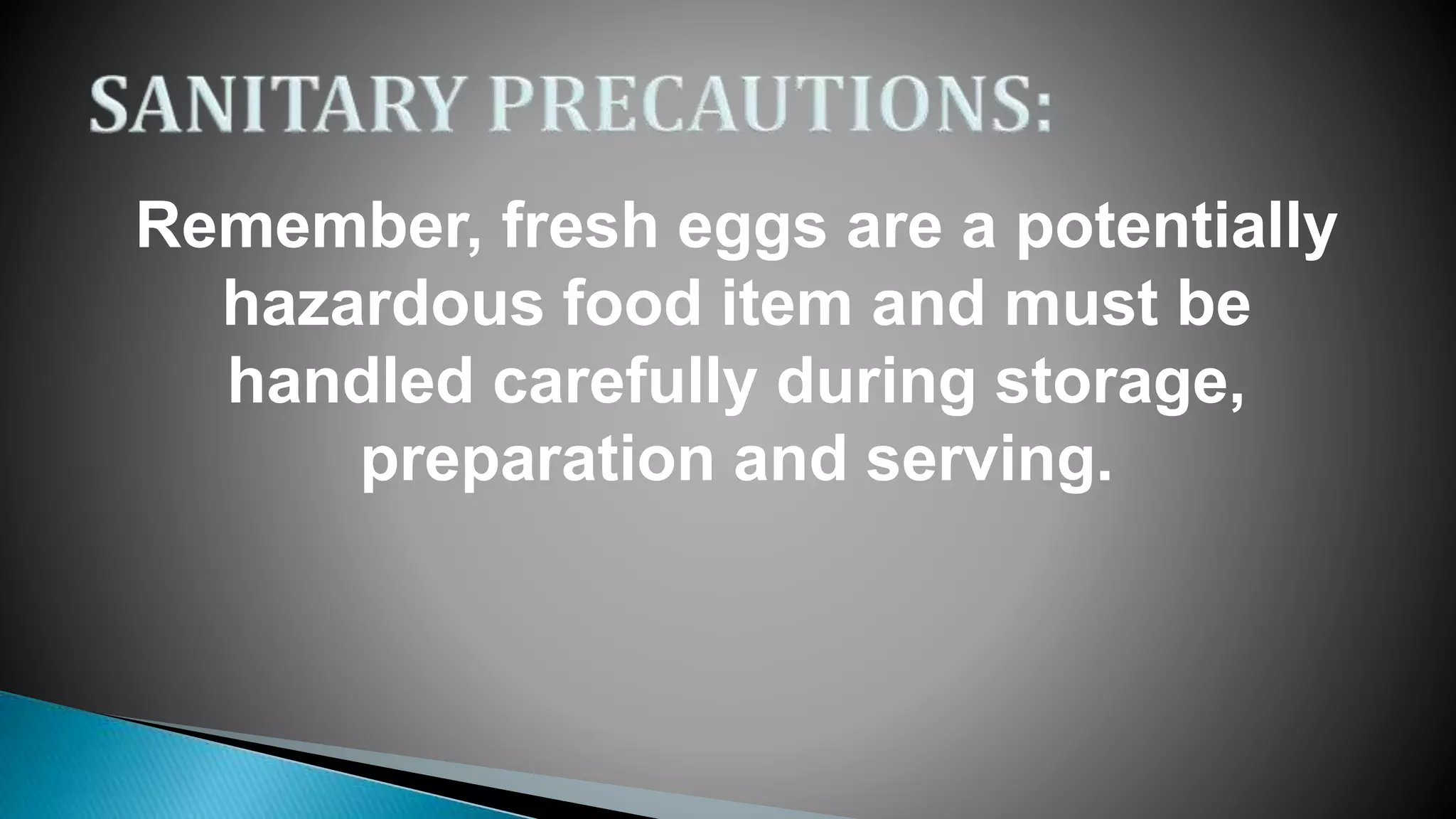 SANITARY PRECAUTIONS:

Remember, fresh eggs are a potentially hazardous food item and must be handled carefully during storage, preparation and serving.